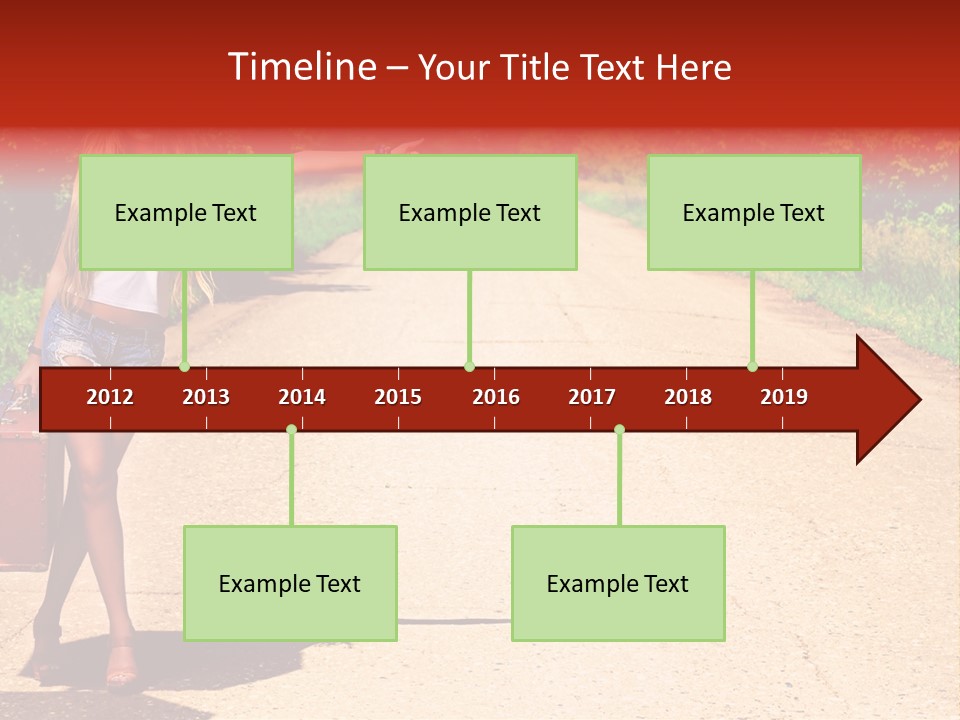 Timeline – Your Title Text Here

Example Text

Example Text

Example Text

2012 2013 2014 2015 2016 2017 2018 2019

Example Text

Example Text